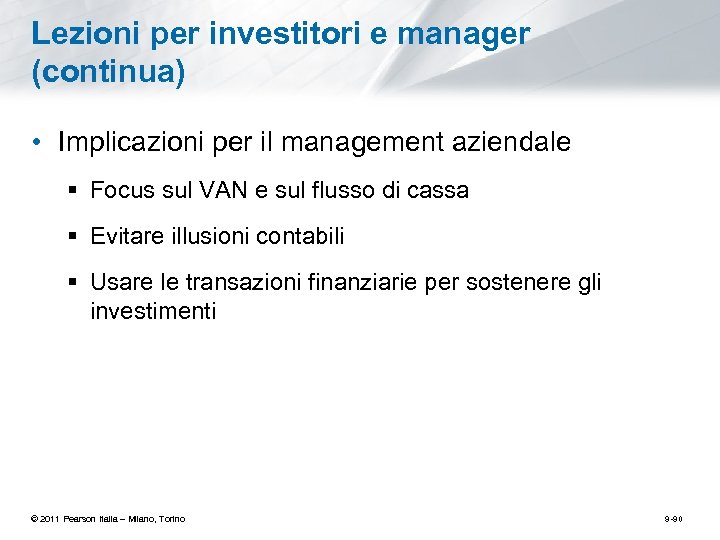 Lezioni per investitori e manager (continua)

• Implicazioni per il management aziendale

▪ Focus sul VAN e sul flusso di cassa

▪ Evitare illusioni contabili

▪ Usare le transazioni finanziarie per sostenere gli investimenti

© 2011 Pearson Italia – Milano, Torino

9-90